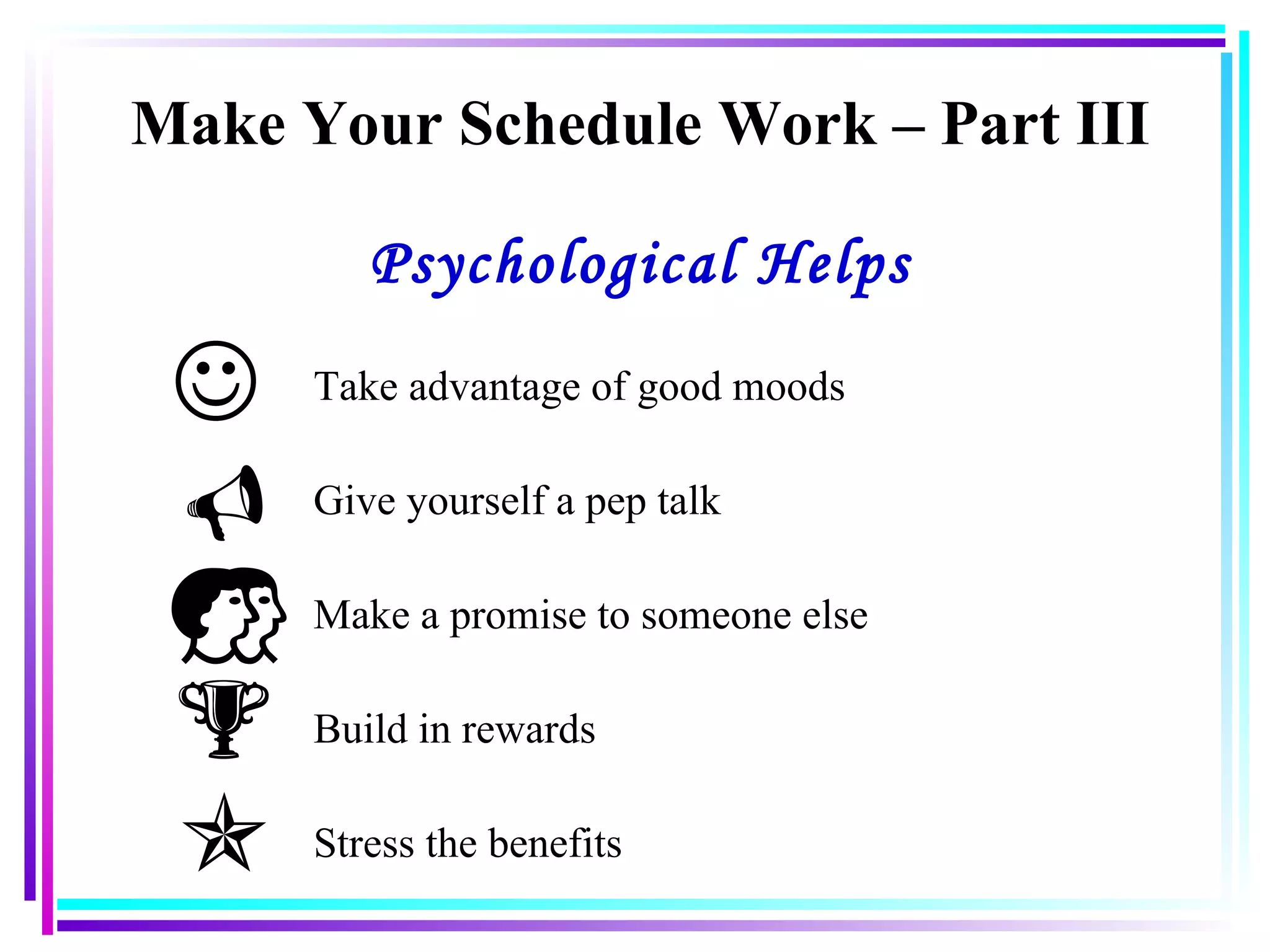 Make Your Schedule Work – Part III

Psychological Helps

Take advantage of good moods

Give yourself a pep talk

Make a promise to someone else

Build in rewards

Stress the benefits